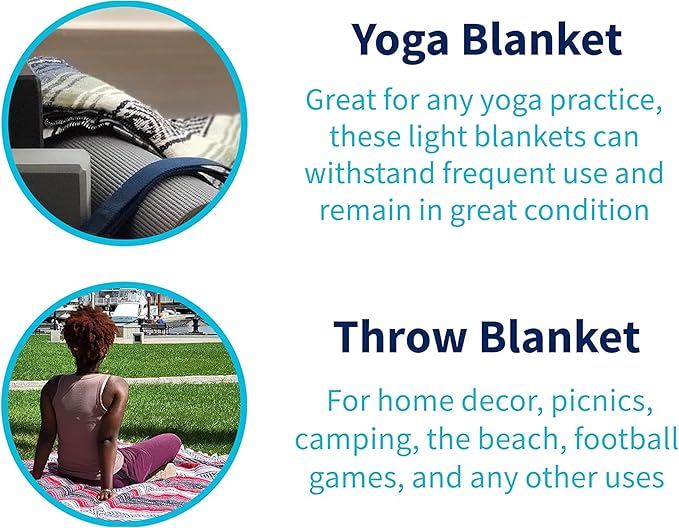 Yoga Blanket

Great for any yoga practice, these light blankets can withstand frequent use and remain in great condition

Throw Blanket

For home decor, picnics, camping, the beach, football games, and any other uses